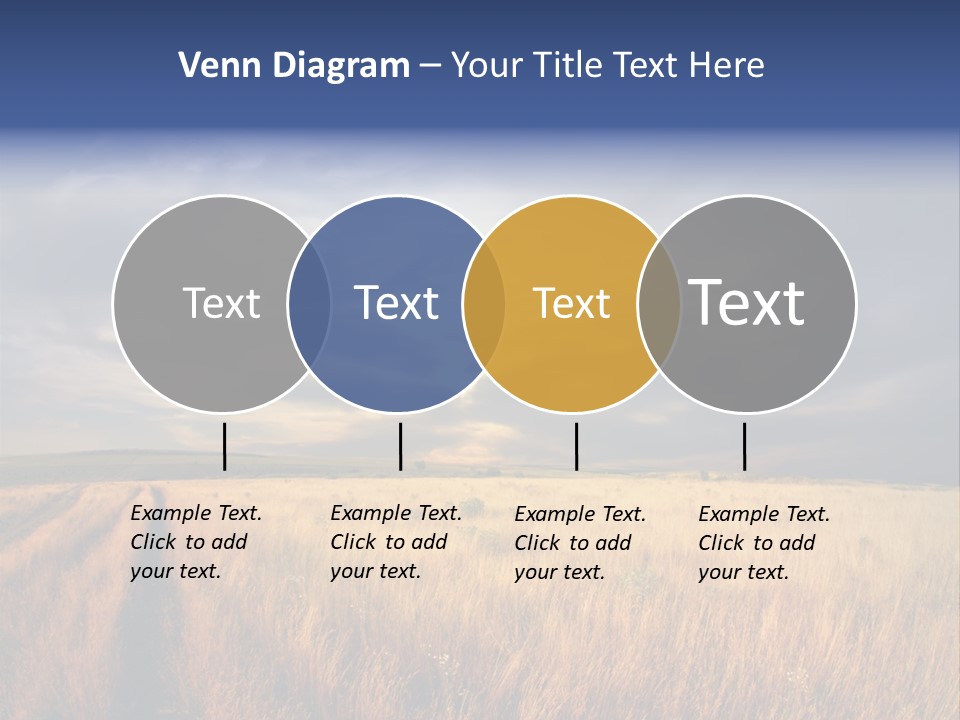 Venn Diagram – Your Title Text Here

Text

Text

Text

Text

Example Text. Click to add your text.

Example Text. Click to add your text.

Example Text. Click to add your text.

Example Text. Click to add your text.